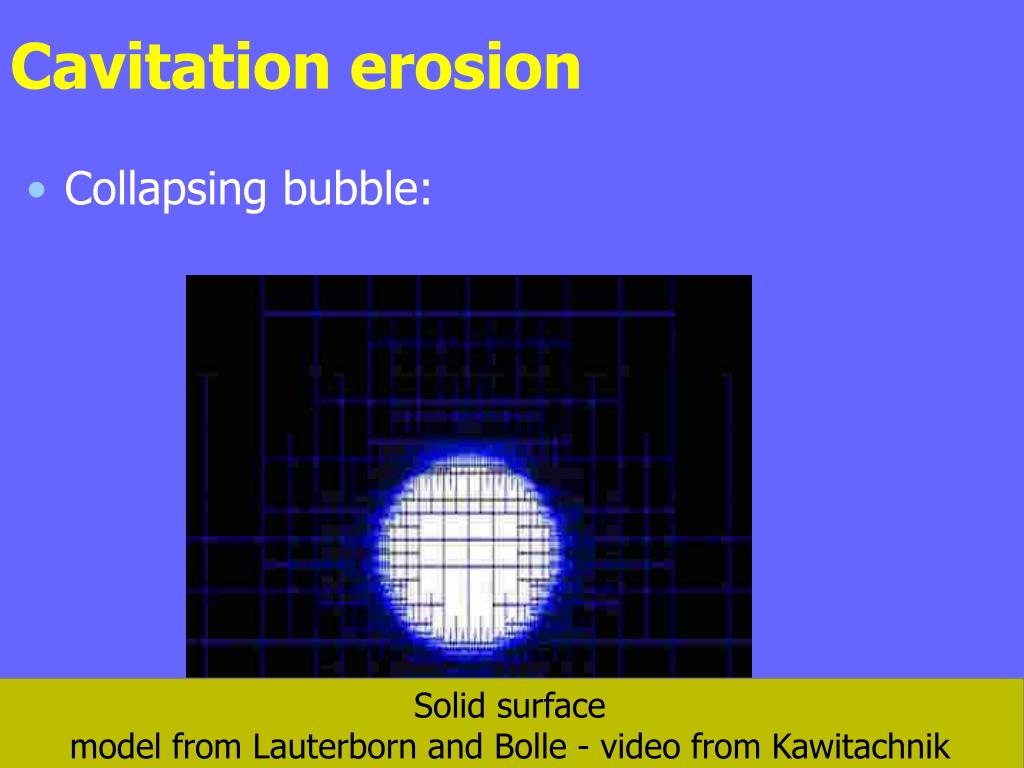 Cavitation erosion

• Collapsing bubble:

Solid surface
model from Lauterborn and Bolle - video from Kawitachnik